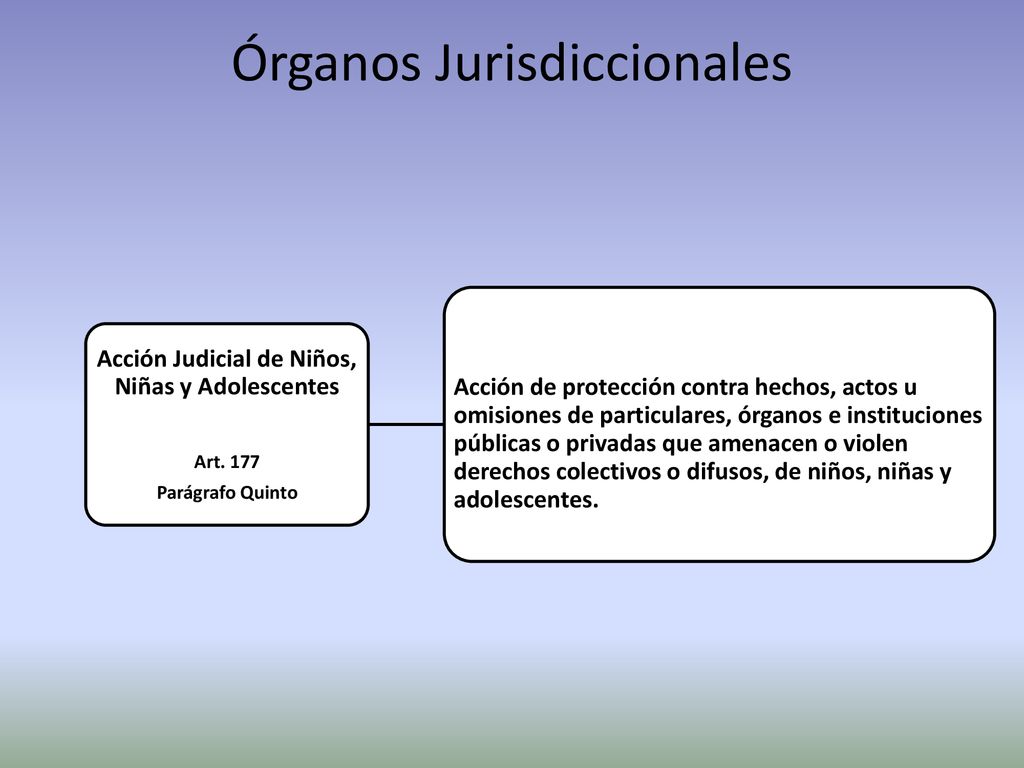 Órganos Jurisdiccionales

Acción Judicial de Niños, Niñas y Adolescentes

Art. 177

Parágrafo Quinto

Acción de protección contra hechos, actos u omisiones de particulares, órganos e instituciones públicas o privadas que amenacen o violen derechos colectivos o difusos, de niños, niñas y adolescentes.